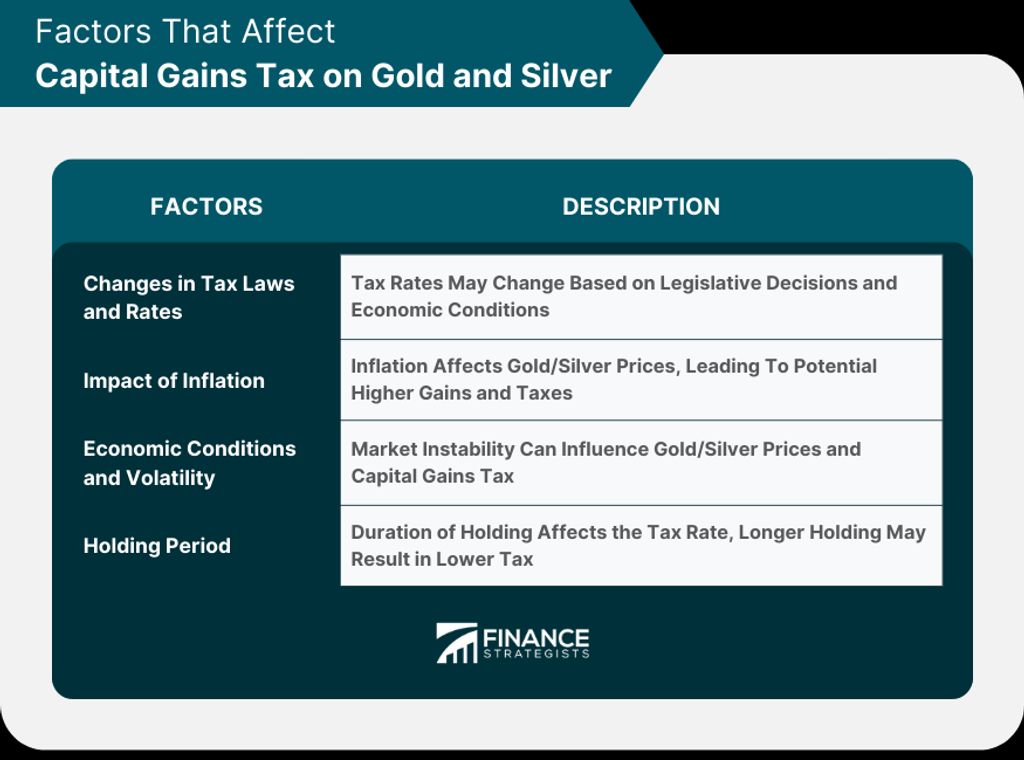 Factors That Affect
Capital Gains Tax on Gold and Silver

| FACTORS | DESCRIPTION |
|---|---|
| Changes in Tax Laws and Rates | Tax Rates May Change Based on Legislative Decisions and Economic Conditions |
| Impact of Inflation | Inflation Affects Gold/Silver Prices, Leading To Potential Higher Gains and Taxes |
| Economic Conditions and Volatility | Market Instability Can Influence Gold/Silver Prices and Capital Gains Tax |
| Holding Period | Duration of Holding Affects the Tax Rate, Longer Holding May Result in Lower Tax |

FINANCE STRATEGISTS